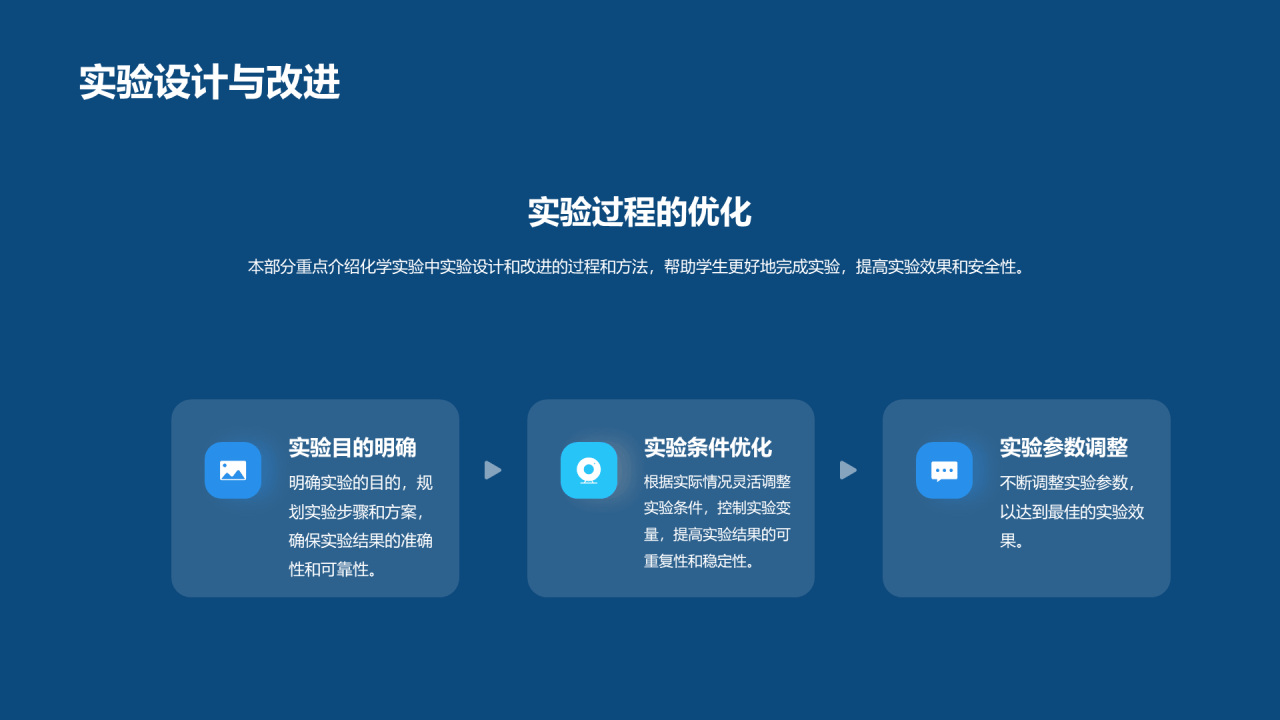 实验设计与改进

实验过程的优化

本部分重点介绍化学实验中实验设计和改进的过程和方法，帮助学生更好地完成实验，提高实验效果和安全性。

实验目的明确

明确实验的目的，规划实验步骤和方案，确保实验结果的准确性和可靠性。

实验条件优化

根据实际情况灵活调整实验条件，控制实验变量，提高实验结果的可重复性和稳定性。

实验参数调整

不断调整实验参数，以达到最佳的实验效果。